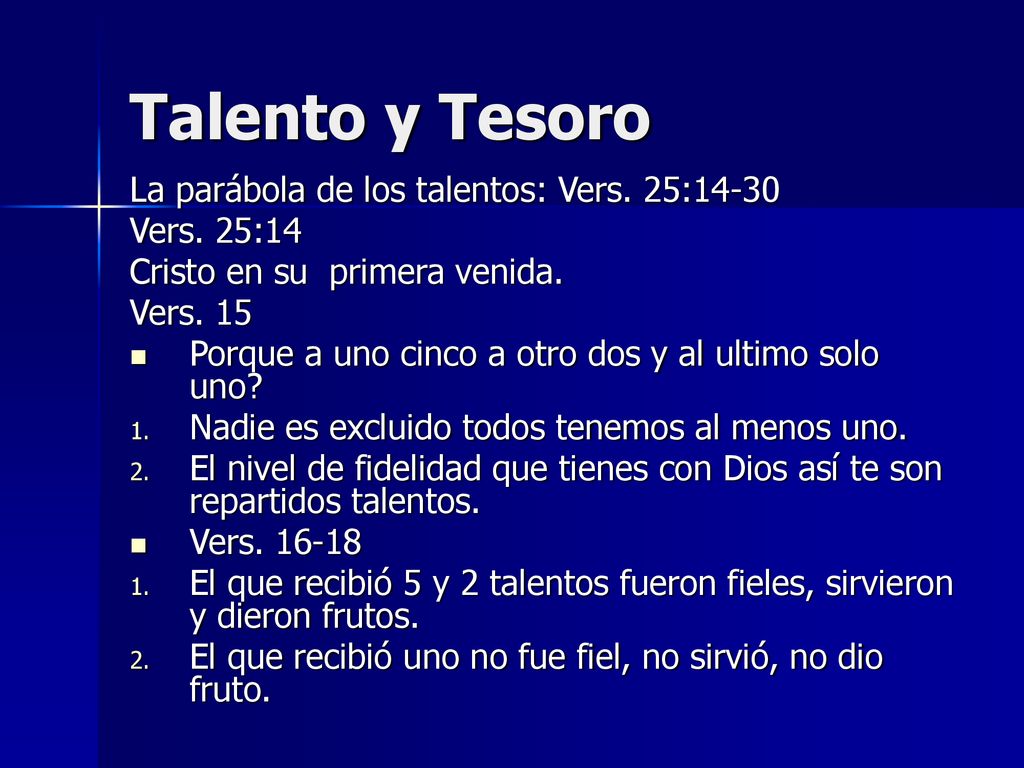 Talento y Tesoro

La parábola de los talentos: Vers. 25:14-30
Vers. 25:14
Cristo en su primera venida.
Vers. 15

- Porque a uno cinco a otro dos y al ultimo solo uno?

1. Nadie es excluido todos tenemos al menos uno.
2. El nivel de fidelidad que tienes con Dios así te son repartidos talentos.

- Vers. 16-18

1. El que recibió 5 y 2 talentos fueron fieles, sirvieron y dieron frutos.
2. El que recibió uno no fue fiel, no sirvió, no dio fruto.